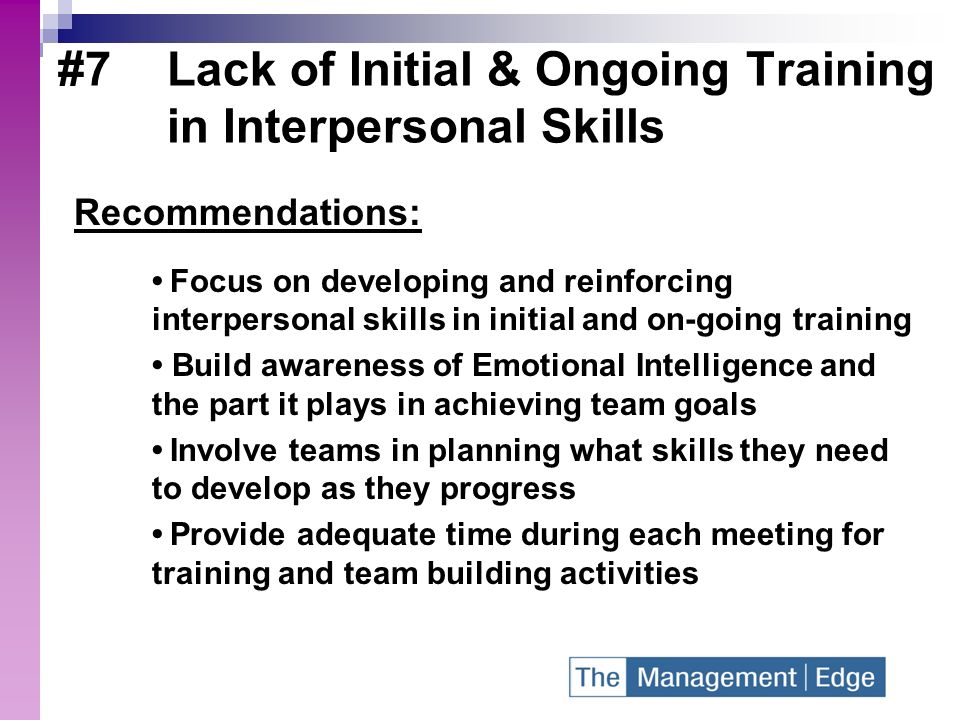 #7 Lack of Initial & Ongoing Training in Interpersonal Skills

Recommendations:

• Focus on developing and reinforcing interpersonal skills in initial and on-going training

• Build awareness of Emotional Intelligence and the part it plays in achieving team goals

• Involve teams in planning what skills they need to develop as they progress

• Provide adequate time during each meeting for training and team building activities

The Management | Edge